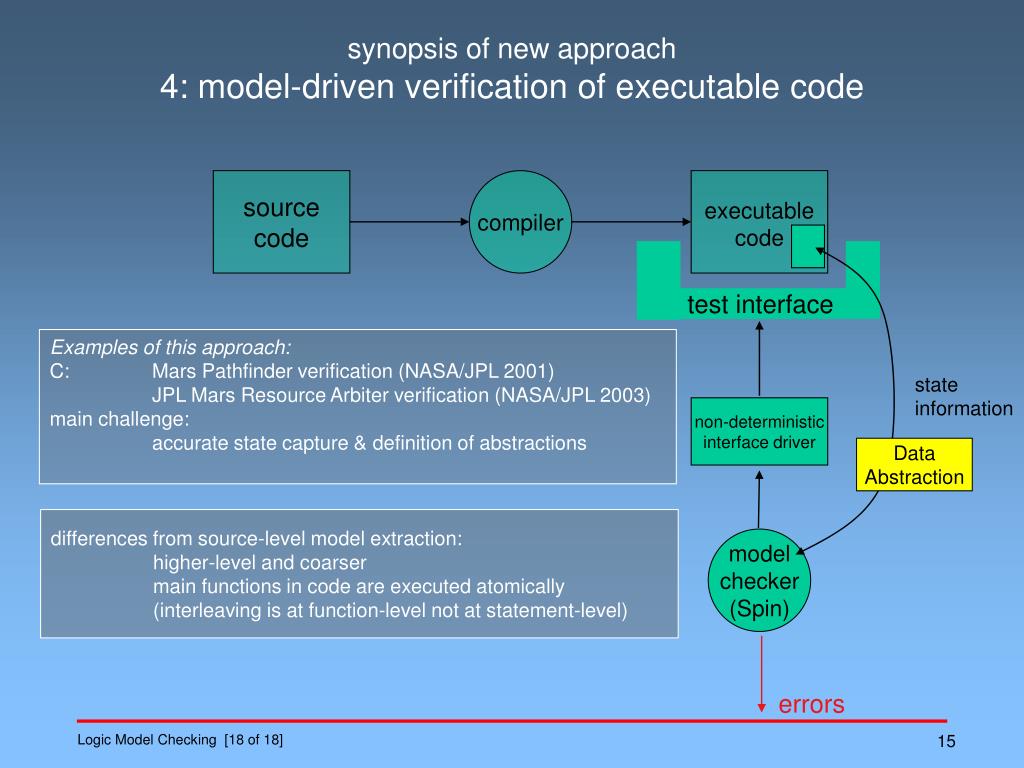 synopsis of new approach
4: model-driven verification of executable code

source code

compiler

executable code

test interface

Examples of this approach:
C: Mars Pathfinder verification (NASA/JPL 2001)
JPL Mars Resource Arbiter verification (NASA/JPL 2003)
main challenge:
accurate state capture & definition of abstractions

state information

non-deterministic interface driver

Data Abstraction

differences from source-level model extraction:
higher-level and coarser
main functions in code are executed atomically
(interleaving is at function-level not at statement-level)

model checker (Spin)

errors

Logic Model Checking [18 of 18]

15